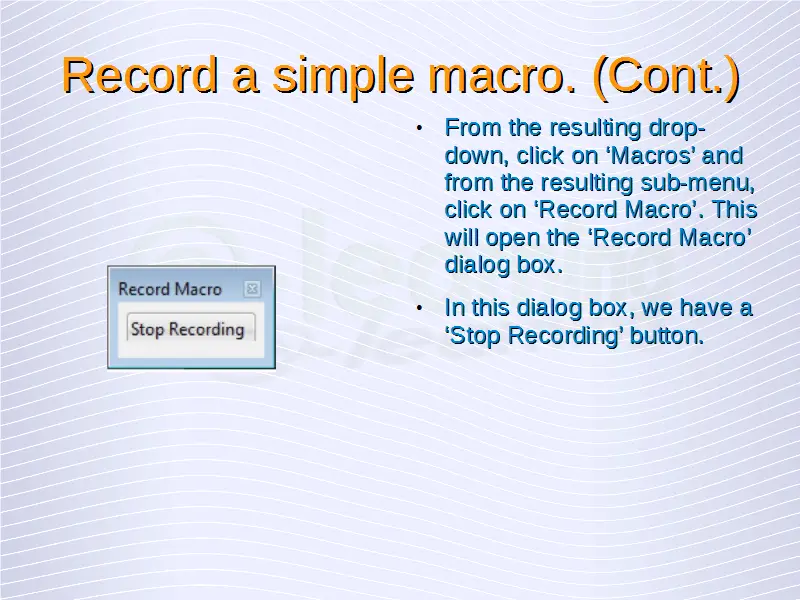 Record a simple macro. (Cont.)

Record Macro
Stop Recording

• From the resulting drop-down, click on ‘Macros’ and from the resulting sub-menu, click on ‘Record Macro’. This will open the ‘Record Macro’ dialog box.

• In this dialog box, we have a ‘Stop Recording’ button.